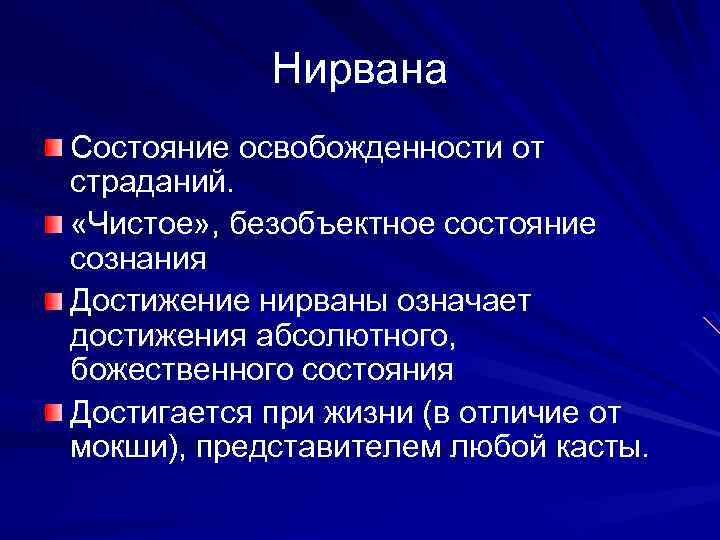 Нирвана

Состояние освобожденности от страданий.

«Чистое», безобъектное состояние сознания

Достижение нирваны означает достижения абсолютного, божественного состояния

Достигается при жизни (в отличие от мокши), представителем любой касты.